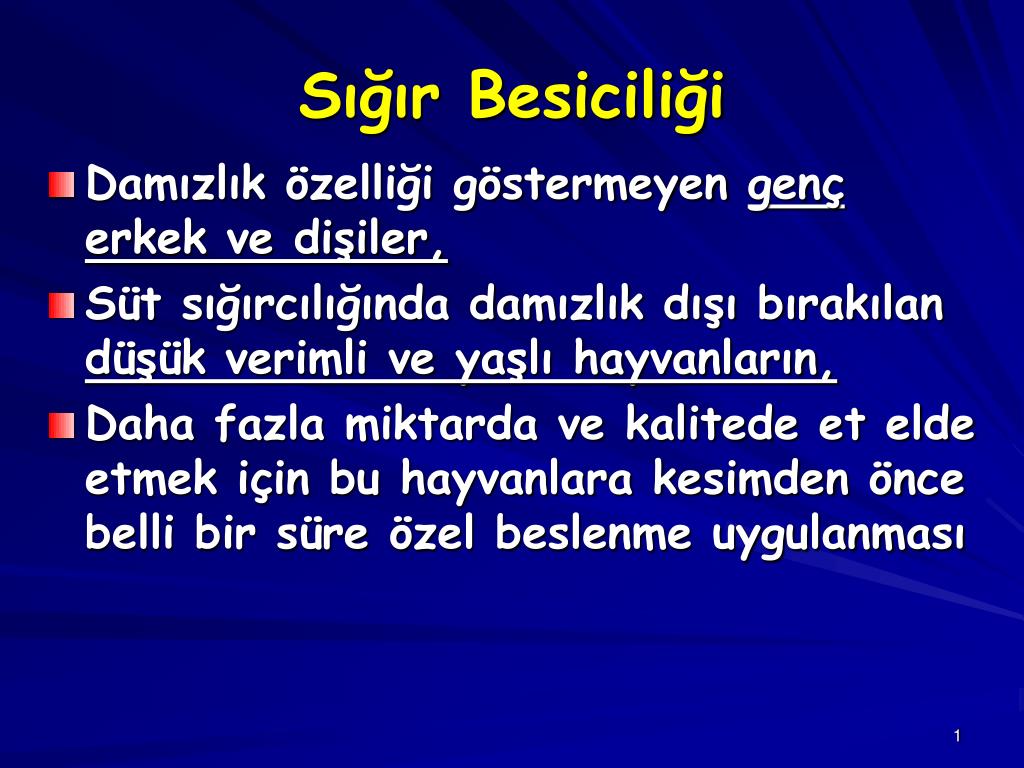 Sığır Besiciliği

Damızlık özelliği göstermeyen genç erkek ve dişiler,

Süt sığırcılığında damızlık dışı bırakılan düşük verimli ve yaşlı hayvanların,

Daha fazla miktarda ve kalitede et elde etmek için bu hayvanlara kesimden önce belli bir süre özel beslenme uygulanması

1